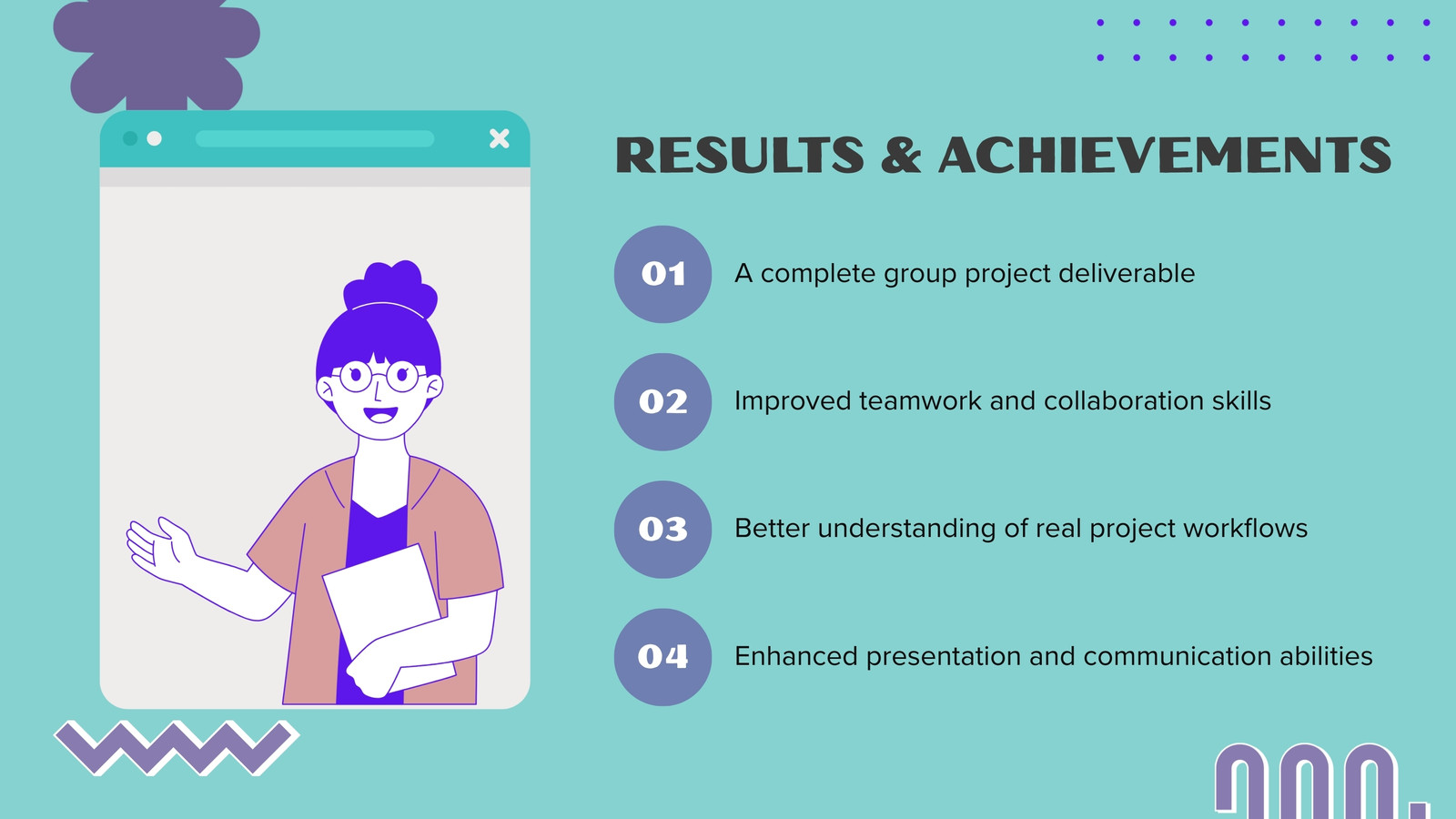 RESULTS & ACHIEVEMENTS

01 A complete group project deliverable

02 Improved teamwork and collaboration skills

03 Better understanding of real project workflows

04 Enhanced presentation and communication abilities